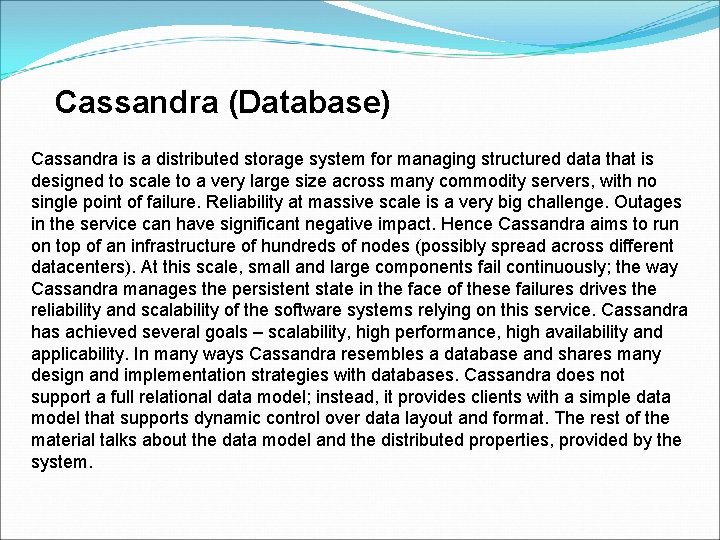 Cassandra (Database)

Cassandra is a distributed storage system for managing structured data that is designed to scale to a very large size across many commodity servers, with no single point of failure. Reliability at massive scale is a very big challenge. Outages in the service can have significant negative impact. Hence Cassandra aims to run on top of an infrastructure of hundreds of nodes (possibly spread across different datacenters). At this scale, small and large components fail continuously; the way Cassandra manages the persistent state in the face of these failures drives the reliability and scalability of the software systems relying on this service. Cassandra has achieved several goals – scalability, high performance, high availability and applicability. In many ways Cassandra resembles a database and shares many design and implementation strategies with databases. Cassandra does not support a full relational data model; instead, it provides clients with a simple data model that supports dynamic control over data layout and format. The rest of the material talks about the data model and the distributed properties, provided by the system.